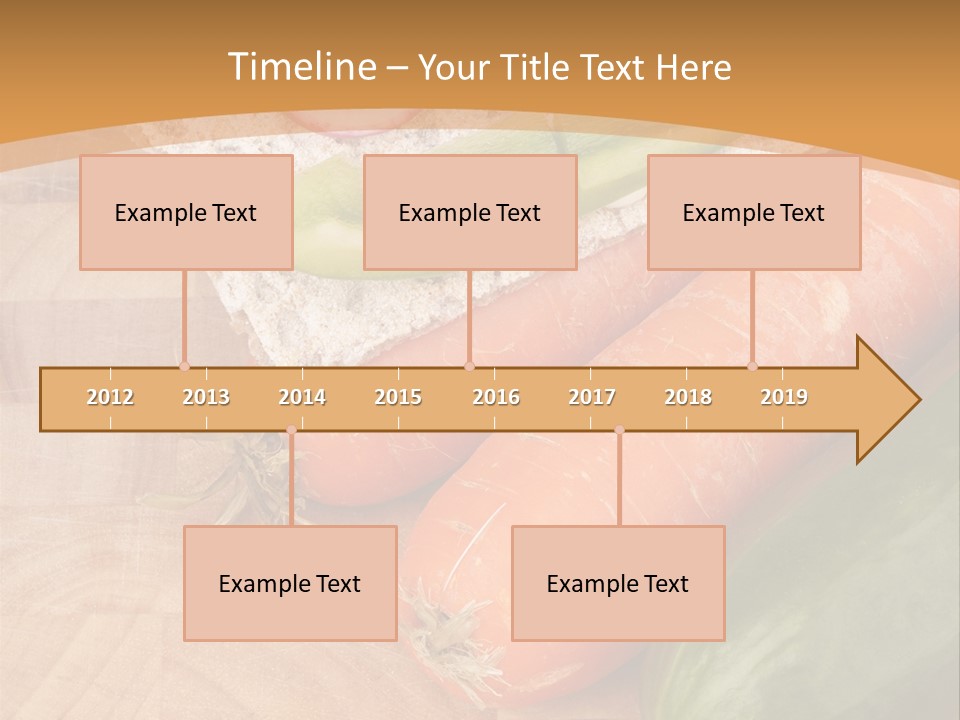 Timeline – Your Title Text Here

Example Text

Example Text

Example Text

2012 2013 2014 2015 2016 2017 2018 2019

Example Text

Example Text